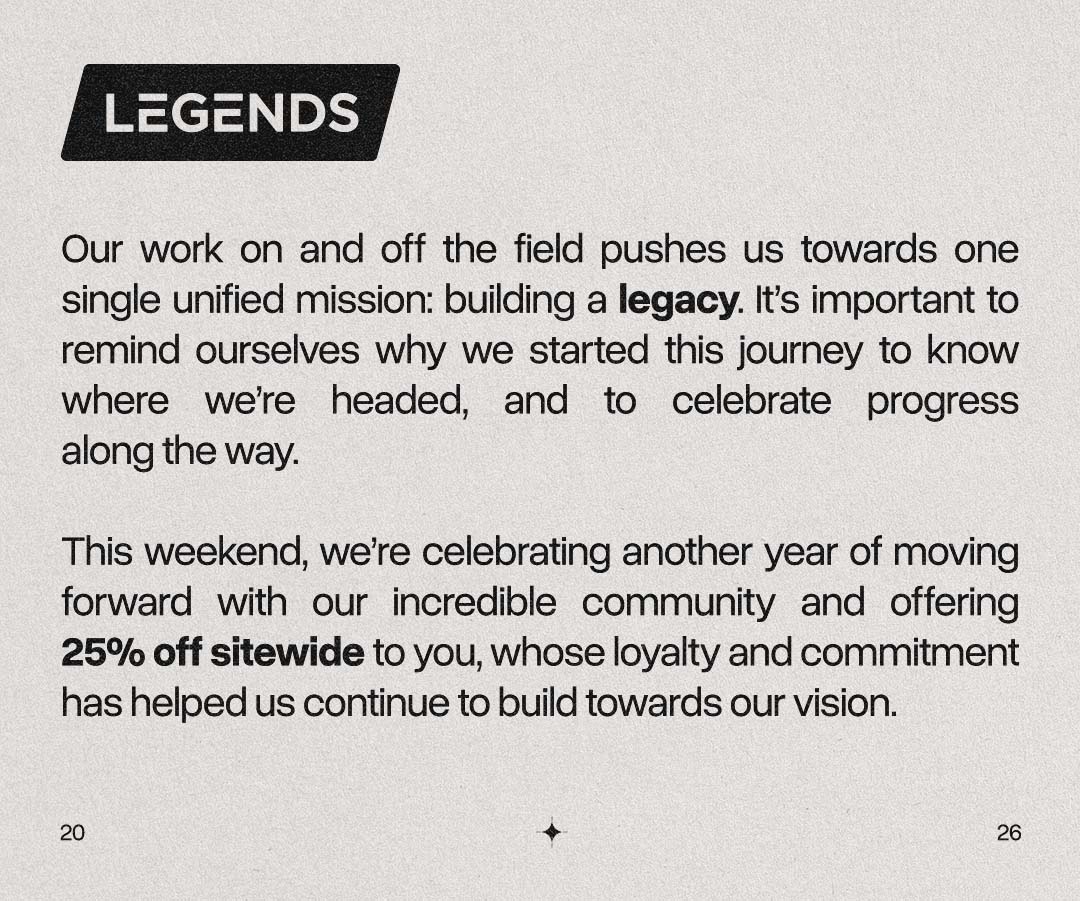 LEGENDS

Our work on and off the field pushes us towards one single unified mission: building a legacy. It's important to remind ourselves why we started this journey to know where we're headed, and to celebrate progress along the way.

This weekend, we're celebrating another year of moving forward with our incredible community and offering 25% off sitewide to you, whose loyalty and commitment has helped us continue to build towards our vision.

20

26